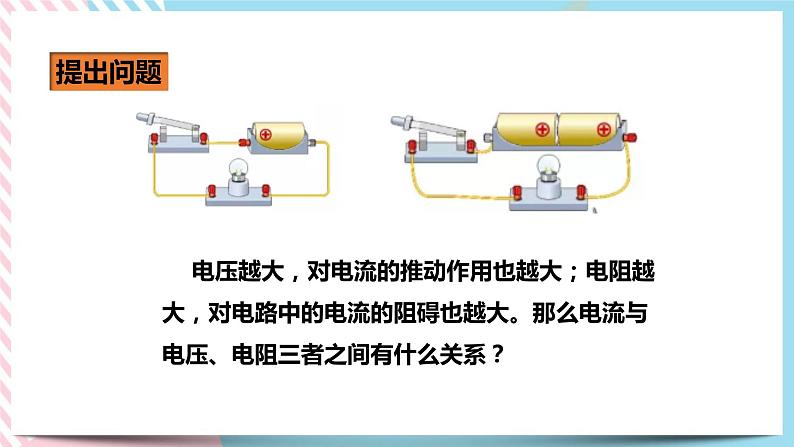 提出问题

电压越大，对电流的推动作用也越大；电阻越大，对电路中的电流的阻碍也越大。那么电流与电压、电阻三者之间有什么关系？